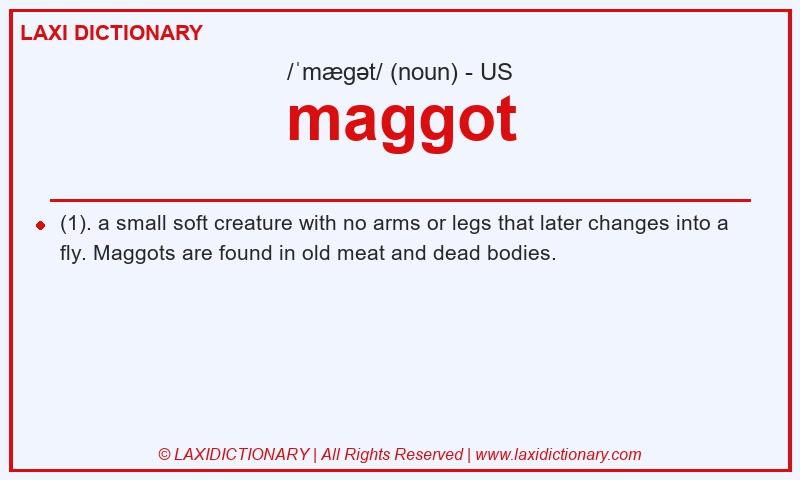 LAXI DICTIONARY

/ˈmæɡət/ (noun) - US

maggot

(1). a small soft creature with no arms or legs that later changes into a fly. Maggots are found in old meat and dead bodies.

© LAXIDICTIONARY | All Rights Reserved | www.laxidictionary.com